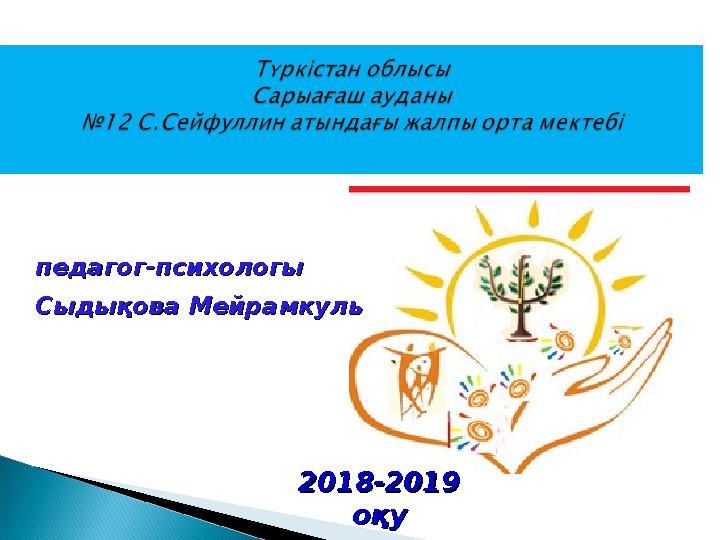 Түркістан облысы
Сарыағаш ауданы
№12 С.Сейфуллин атындағы жалпы орта мектебі

педагог-психологы
Сыдықова Мейрамкуль

2018-2019
оқу